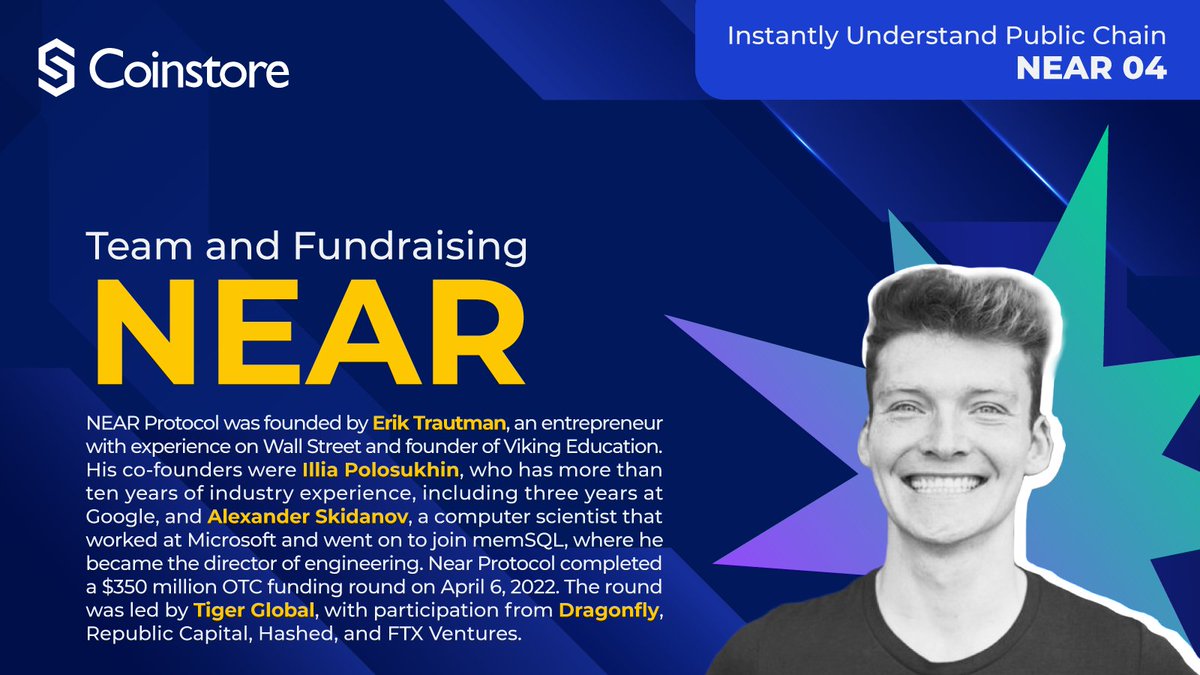 Coinstore

Instantly Understand Public Chain
NEAR 04

Team and Fundraising
NEAR

NEAR Protocol was founded by Erik Trautman, an entrepreneur with experience on Wall Street and founder of Viking Education. His co-founders were Illia Polosukhin, who has more than ten years of industry experience, including three years at Google, and Alexander Skidanov, a computer scientist that worked at Microsoft and went on to join memSQL, where he became the director of engineering. Near Protocol completed a $350 million OTC funding round on April 6, 2022. The round was led by Tiger Global, with participation from Dragonfly, Republic Capital, Hashed, and FTX Ventures.